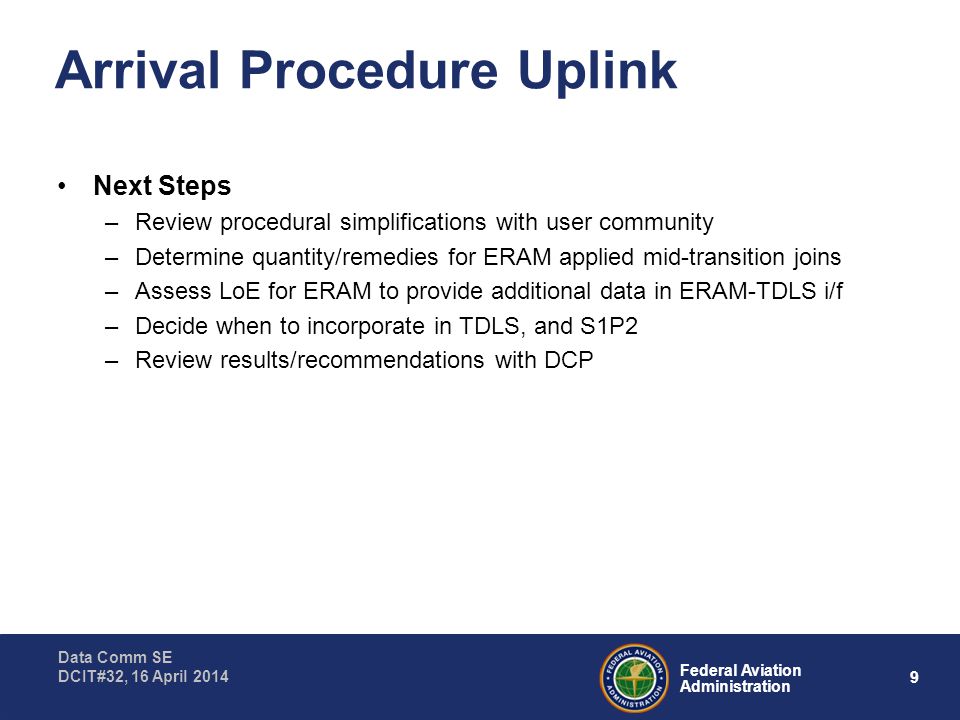 Arrival Procedure Uplink

• Next Steps
– Review procedural simplifications with user community
– Determine quantity/remedies for ERAM applied mid-transition joins
– Assess LoE for ERAM to provide additional data in ERAM-TDLS i/f
– Decide when to incorporate in TDLS, and S1P2
– Review results/recommendations with DCP

Data Comm SE
DCIT#32, 16 April 2014

FEDERAL AVIATION ADMINISTRATION

Federal Aviation Administration

9